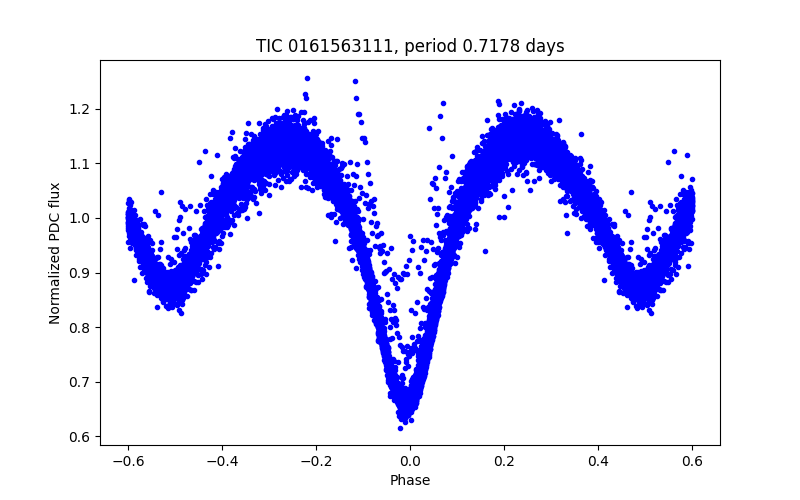 TIC 0161563111, period 0.7178 days

Normalized PDC flux

1.2
1.1
1.0
0.9
0.8
0.7
0.6

−0.6 −0.4 −0.2 0.0 0.2 0.4 0.6

Phase